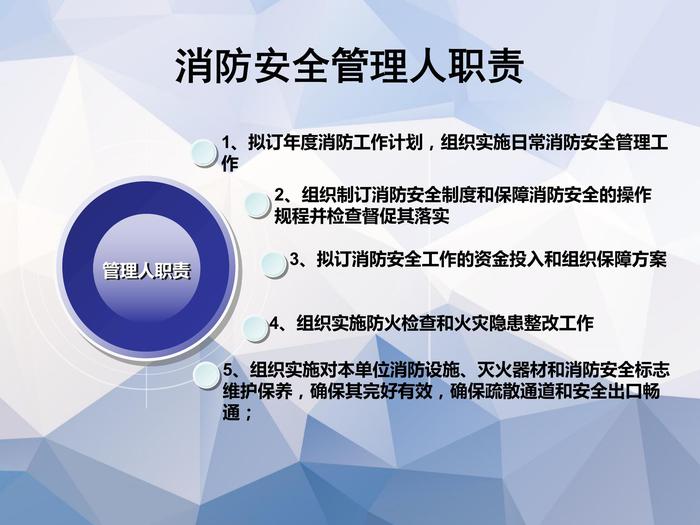 消防安全管理人职责

管理人职责

1、拟订年度消防工作计划，组织实施日常消防安全管理工作

2、组织制订消防安全制度和保障消防安全的操作规程并检查督促其落实

3、拟订消防安全工作的资金投入和组织保障方案

4、组织实施防火检查和火灾隐患整改工作

5、组织实施对本单位消防设施、灭火器材和消防安全标志维护保养，确保其完好有效，确保疏散通道和安全出口畅通；